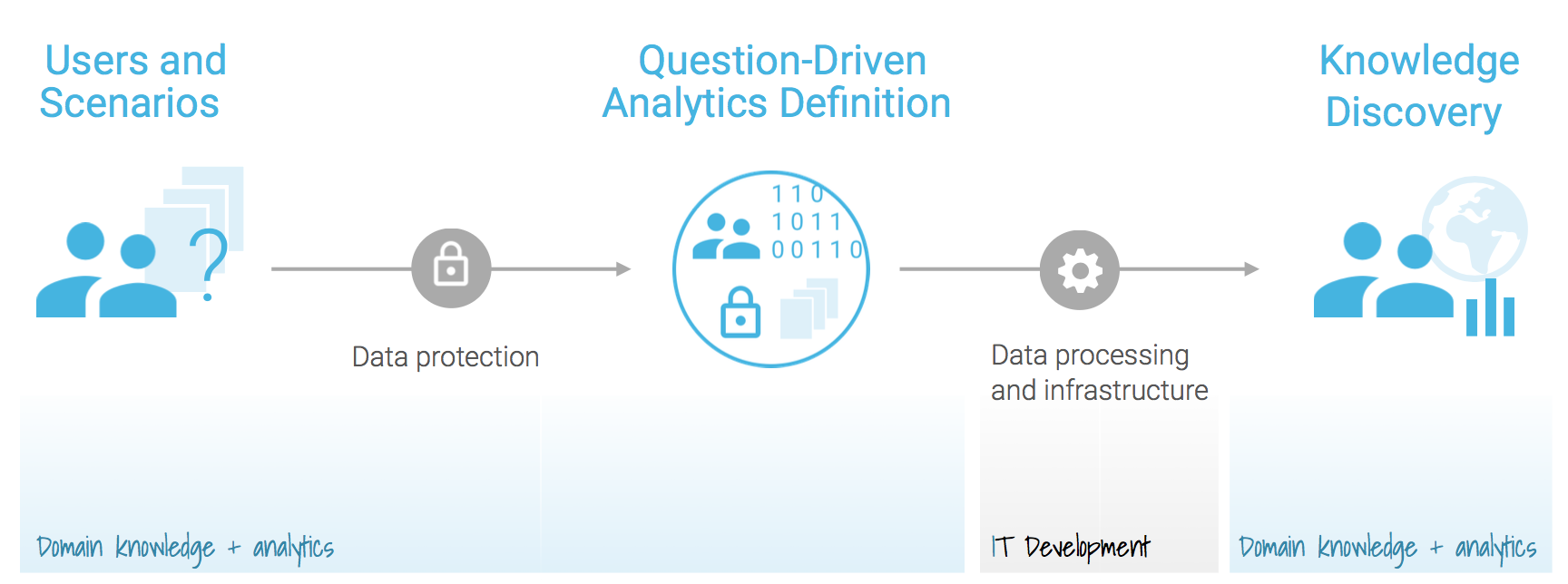 Users and Scenarios

Question-Driven Analytics Definition

Knowledge Discovery

?

110
1011
00110

Data protection

Data processing and infrastructure

Domain knowledge + analytics

IT Development

Domain knowledge + analytics